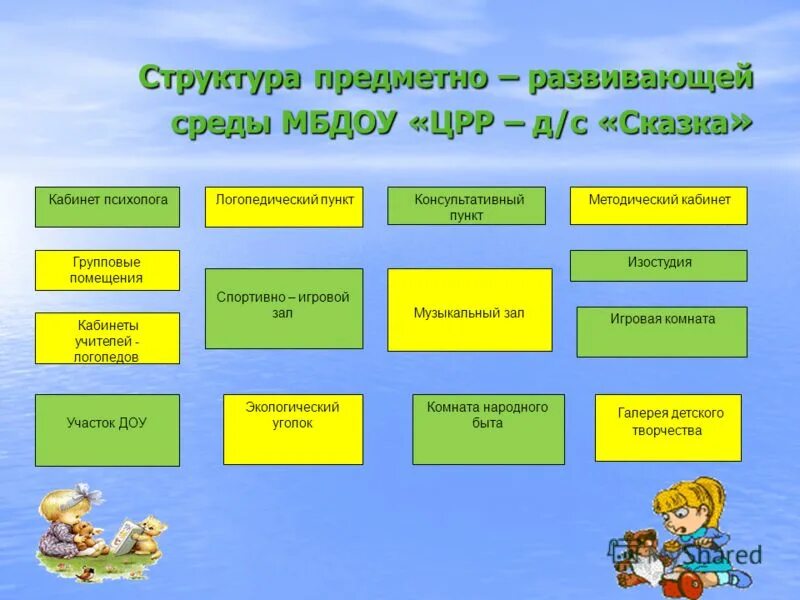 Структура предметно – развивающей среды МБДОУ «ЦРР – д/с «Сказка»

Кабинет психолога

Логопедический пункт

Консультативный пункт

Методический кабинет

Групповые помещения

Изостудия

Спортивно – игровой зал

Музыкальный зал

Кабинеты учителей - логопедов

Игровая комната

Участок ДОУ

Экологический уголок

Комната народного быта

Галерея детского творчества

Shared